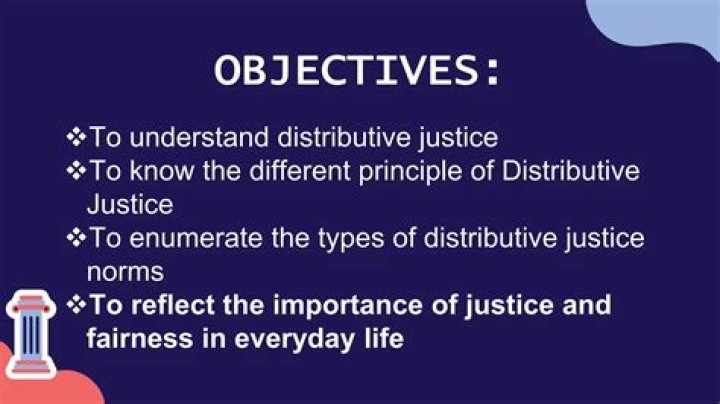 OBJECTIVES:

❖To understand distributive justice
❖To know the different principle of Distributive Justice
❖To enumerate the types of distributive justice norms
❖To reflect the importance of justice and fairness in everyday life